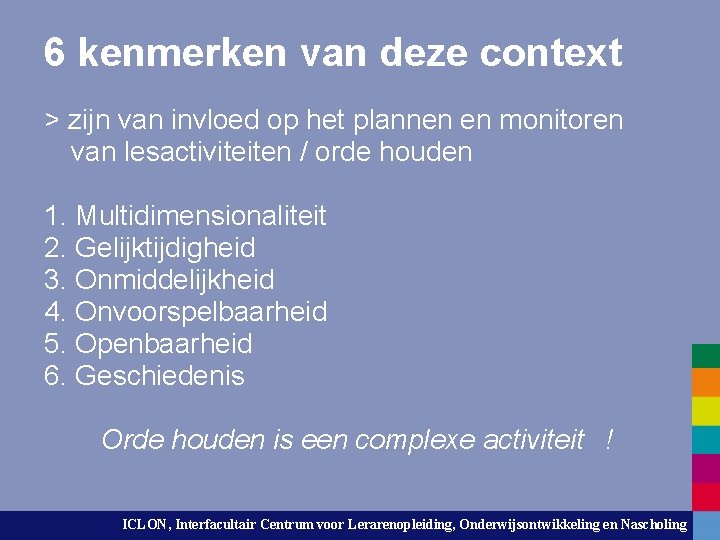 6 kenmerken van deze context

> zijn van invloed op het plannen en monitoren van lesactiviteiten / orde houden

1. Multidimensionaliteit
2. Gelijktijdigheid
3. Onmiddelijkheid
4. Onvoorspelbaarheid
5. Openbaarheid
6. Geschiedenis

Orde houden is een complexe activiteit !

ICLON, Interfacultair Centrum voor Lerarenopleiding, Onderwijsontwikkeling en Nascholing